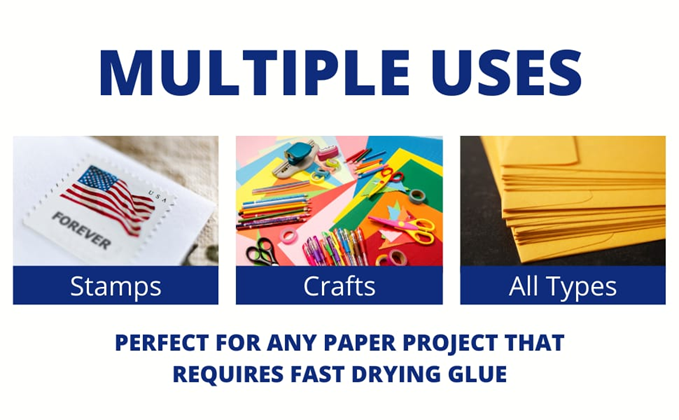 MULTIPLE USES

USA
FOREVER

Stamps

Crafts

All Types

PERFECT FOR ANY PAPER PROJECT THAT REQUIRES FAST DRYING GLUE